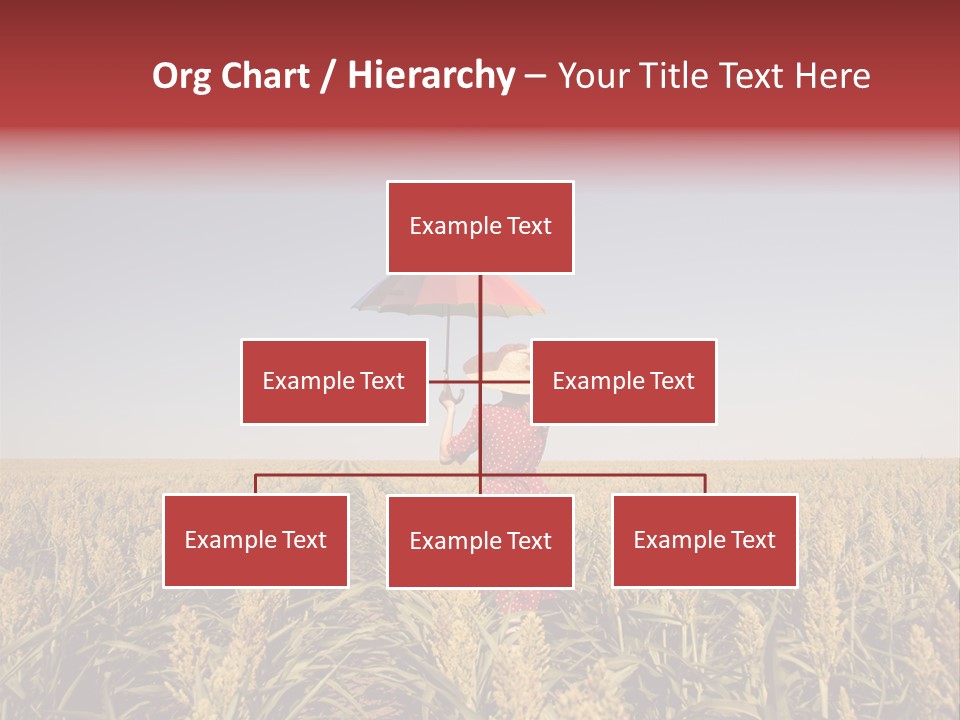 Org Chart / Hierarchy – Your Title Text Here

Example Text

Example Text

Example Text

Example Text

Example Text

Example Text